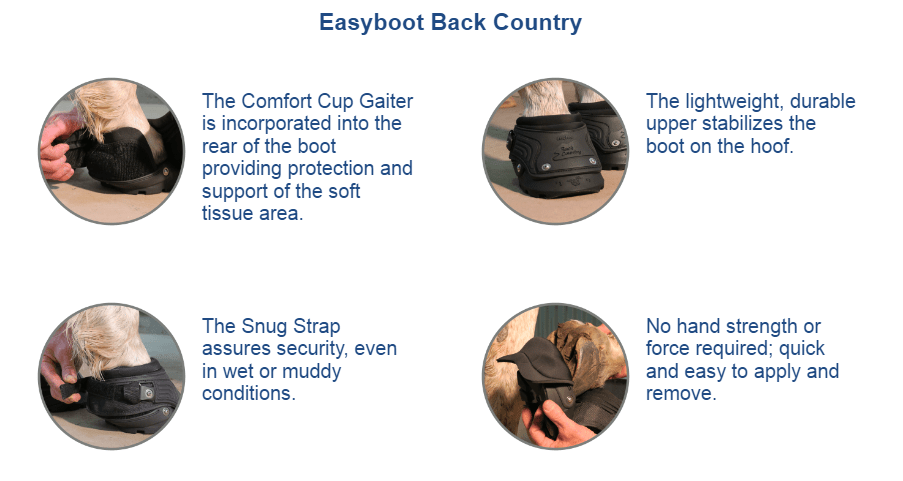 Easyboot Back Country

The Comfort Cup Gaiter is incorporated into the rear of the boot providing protection and support of the soft tissue area.

The lightweight, durable upper stabilizes the boot on the hoof.

The Snug Strap assures security, even in wet or muddy conditions.

No hand strength or force required; quick and easy to apply and remove.